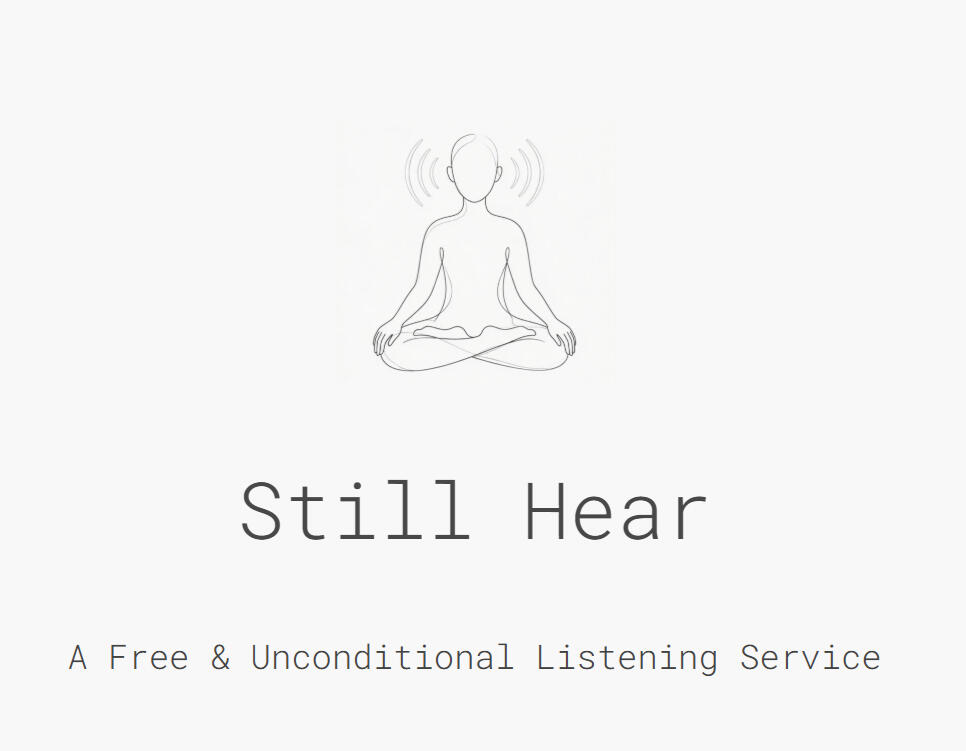 Still Hear

A Free & Unconditional Listening Service